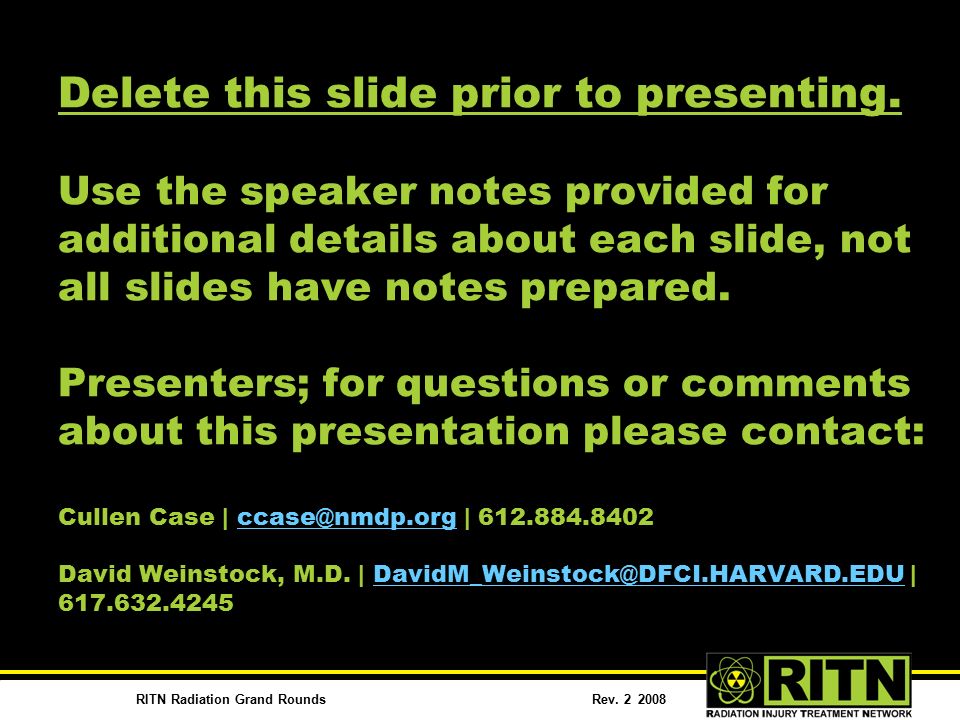 Delete this slide prior to presenting.

Use the speaker notes provided for additional details about each slide, not all slides have notes prepared.

Presenters; for questions or comments about this presentation please contact:

Cullen Case | ccase@nmdp.org | 612.884.8402

David Weinstock, M.D. | DavidM_Weinstock@DFCI.HARVARD.EDU | 617.632.4245

RITN Radiation Grand Rounds

Rev. 2 2008

RITN

RADIATION INJURY TREATMENT NETWORK